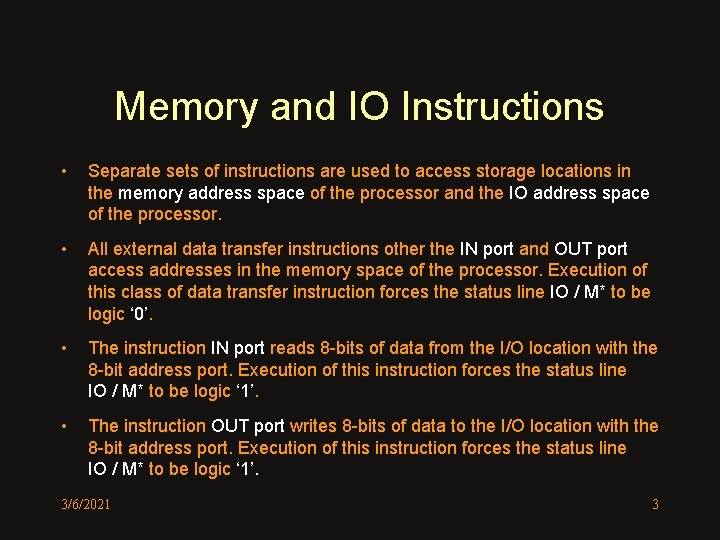 Memory and IO Instructions

• Separate sets of instructions are used to access storage locations in the memory address space of the processor and the IO address space of the processor.

• All external data transfer instructions other the IN port and OUT port access addresses in the memory space of the processor. Execution of this class of data transfer instruction forces the status line IO / M* to be logic ‘0’.

• The instruction IN port reads 8-bits of data from the I/O location with the 8-bit address port. Execution of this instruction forces the status line IO / M* to be logic ‘1’.

• The instruction OUT port writes 8-bits of data to the I/O location with the 8-bit address port. Execution of this instruction forces the status line IO / M* to be logic ‘1’.

3/6/2021

3